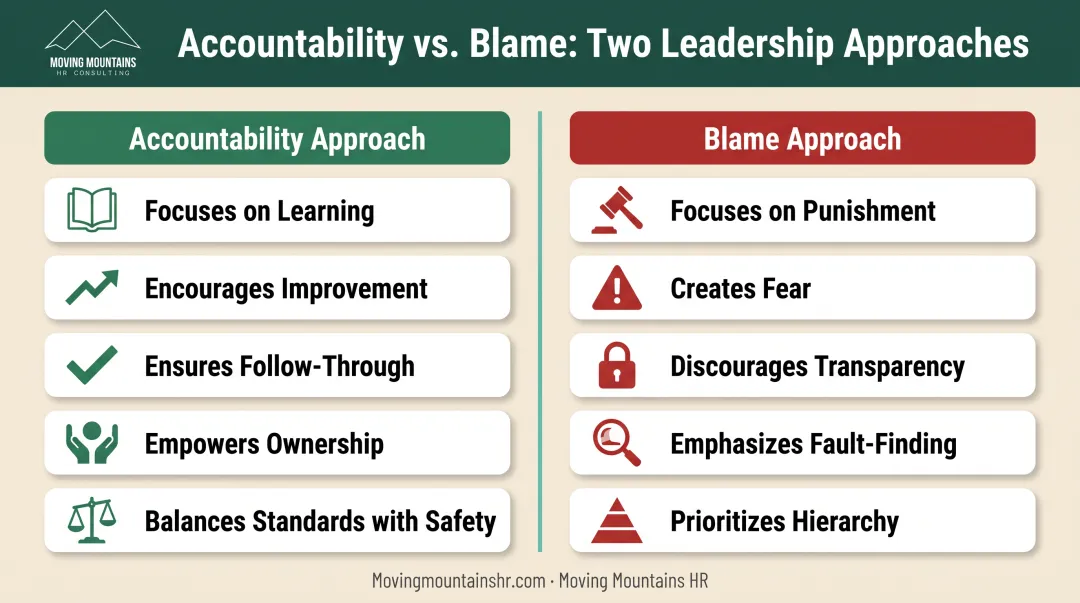 MOVING MOUNTAINS
HR CONSULTING

Accountability vs. Blame: Two Leadership Approaches

Accountability Approach

Focuses on Learning

Encourages Improvement

Ensures Follow-Through

Empowers Ownership

Balances Standards with Safety

Blame Approach

Focuses on Punishment

Creates Fear

Discourages Transparency

Emphasizes Fault-Finding

Prioritizes Hierarchy

Movingmountainshr.com · Moving Mountains HR